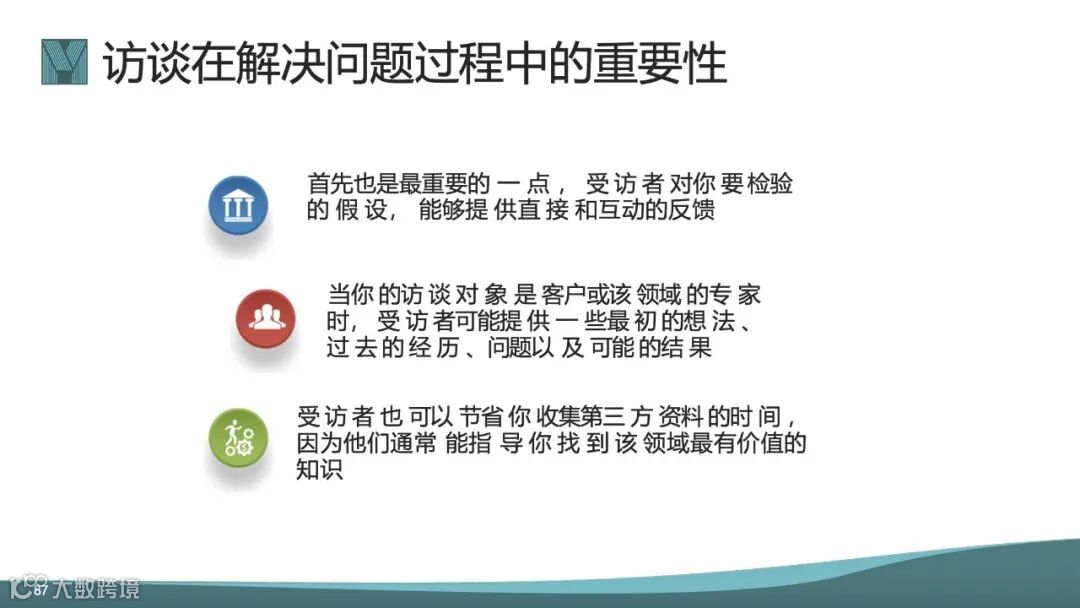 访谈在解决问题过程中的重要性

首先也是最重要的一点，受访者对你要检验的假设，能够提供直接和互动的反馈

当你的访谈对象是客户或该领域的专家时，受访者可能提供一些最初的想法、过去的经历、问题以及可能的结果

受访者也可以节省你收集第三方资料的时间，因为他们通常能指导你找到该领域最有价值的知识

87 大数跨境